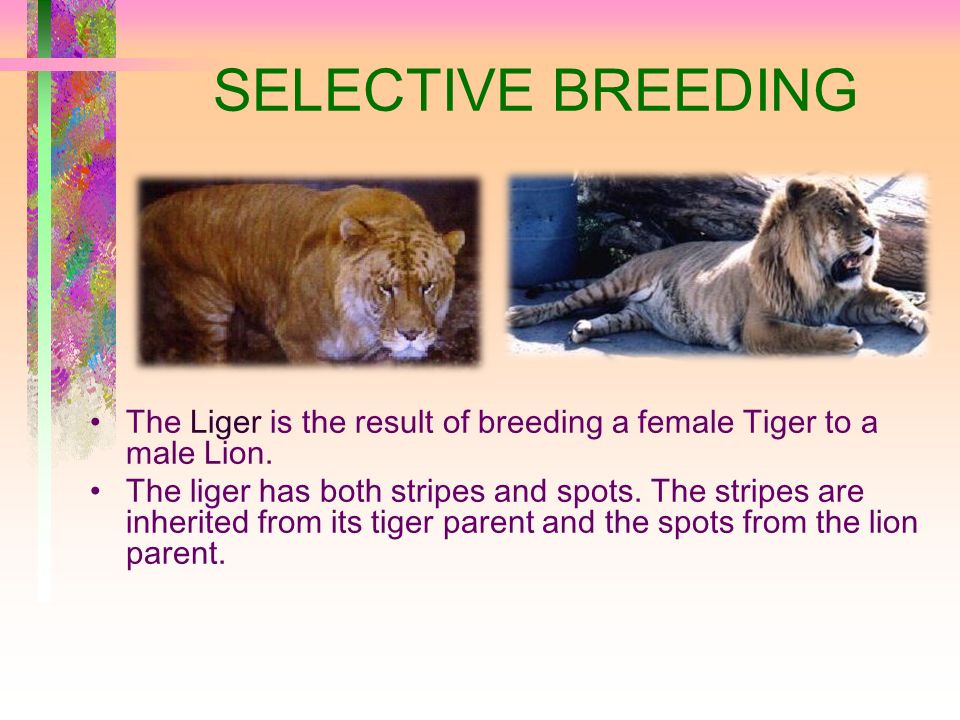 SELECTIVE BREEDING

• The Liger is the result of breeding a female Tiger to a male Lion.
• The liger has both stripes and spots. The stripes are inherited from its tiger parent and the spots from the lion parent.